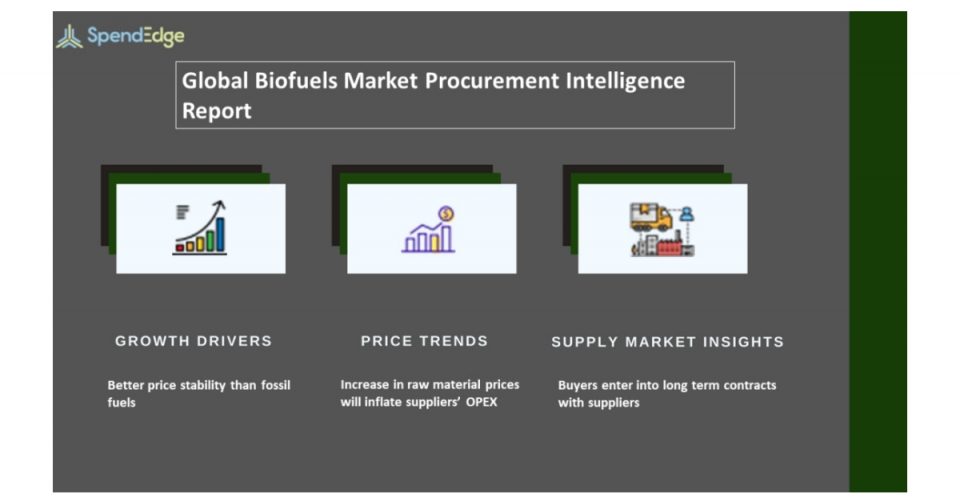 SpendEdge

Global Biofuels Market Procurement Intelligence Report

GROWTH DRIVERS

Better price stability than fossil fuels

PRICE TRENDS

Increase in raw material prices will inflate suppliers' OPEX

SUPPLY MARKET INSIGHTS

Buyers enter into long term contracts with suppliers